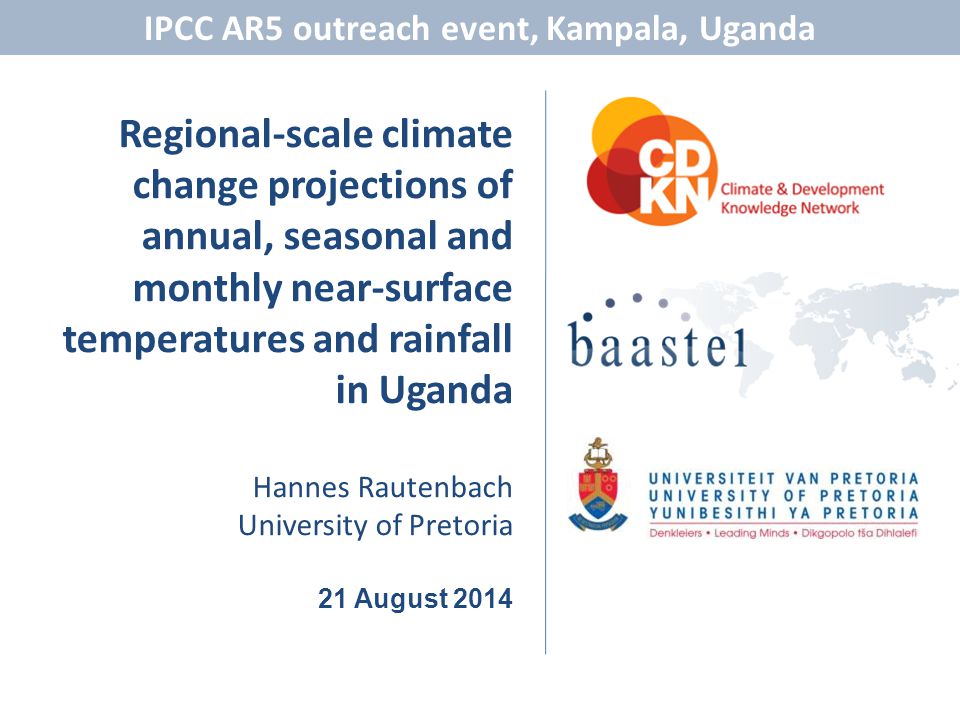 IPCC AR5 outreach event, Kampala, Uganda

Regional-scale climate change projections of annual, seasonal and monthly near-surface temperatures and rainfall in Uganda

Hannes Rautenbach
University of Pretoria

21 August 2014

CD
KN
Climate & Development Knowledge Network

baastel

UNIVERSITEIT VAN PRETORIA
UNIVERSITY OF PRETORIA
YUNIBESITHI YA PRETORIA
Denkleiers • Leading Minds • Dikgopolo tša Dihlalefi